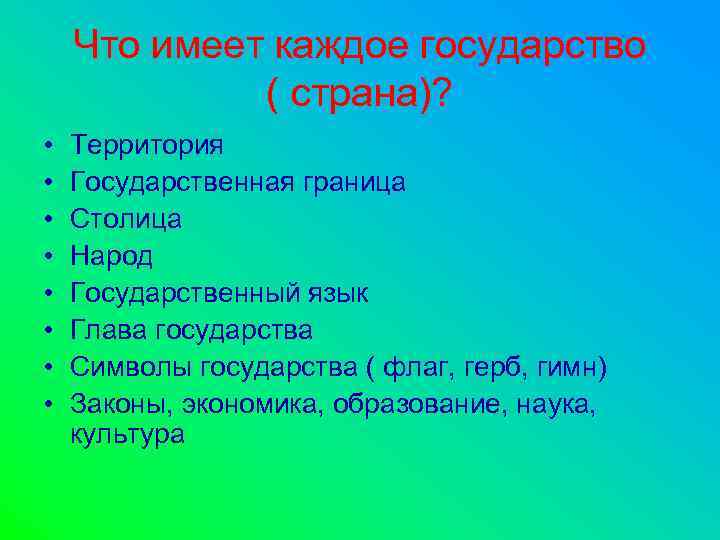 Что имеет каждое государство ( страна)?

• Территория
• Государственная граница
• Столица
• Народ
• Государственный язык
• Глава государства
• Символы государства ( флаг, герб, гимн)
• Законы, экономика, образование, наука, культура